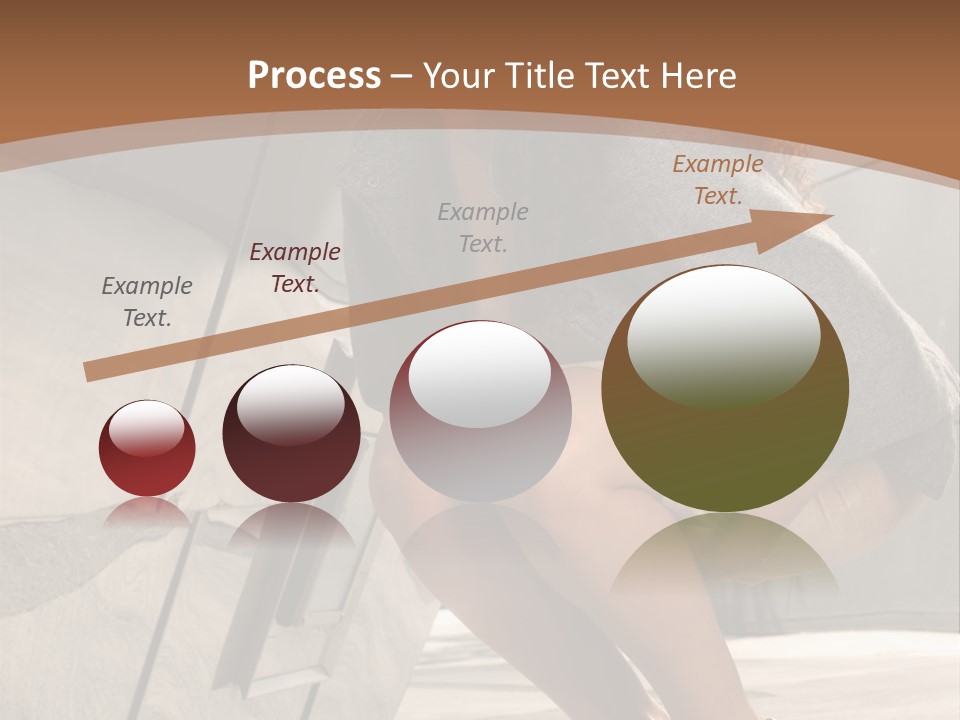 Process – Your Title Text Here

Example Text.

Example Text.

Example Text.

Example Text.